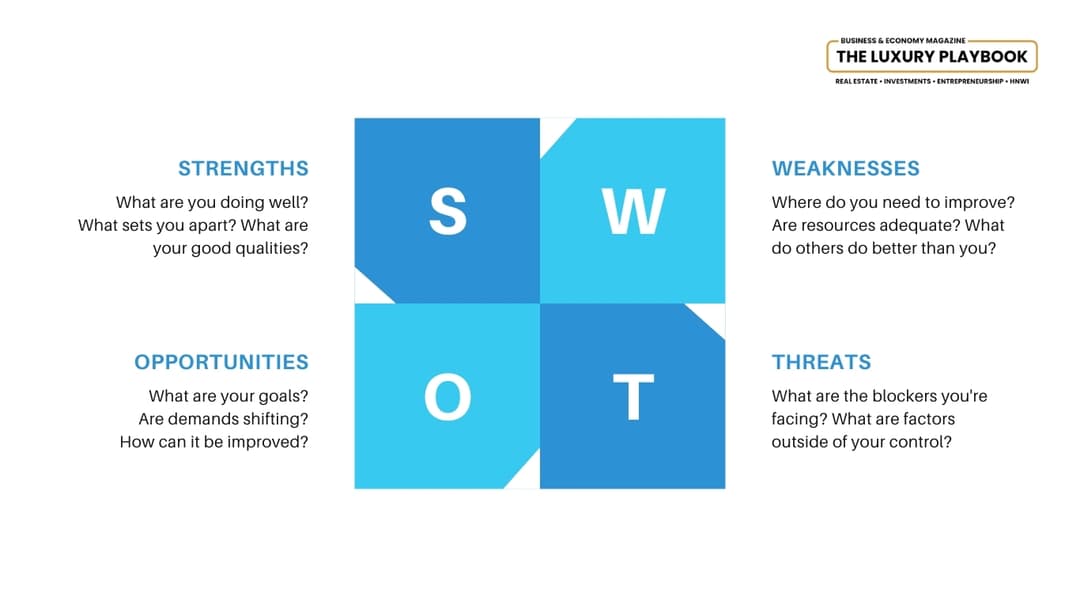 BUSINESS & ECONOMY MAGAZINE
THE LUXURY PLAYBOOK
REAL ESTATE • INVESTMENTS • ENTREPRENEURSHIP • HNWI

STRENGTHS
What are you doing well? What sets you apart? What are your good qualities?

S

W

WEAKNESSES
Where do you need to improve? Are resources adequate? What do others do better than you?

OPPORTUNITIES
What are your goals? Are demands shifting? How can it be improved?

O

T

THREATS
What are the blockers you're facing? What are factors outside of your control?